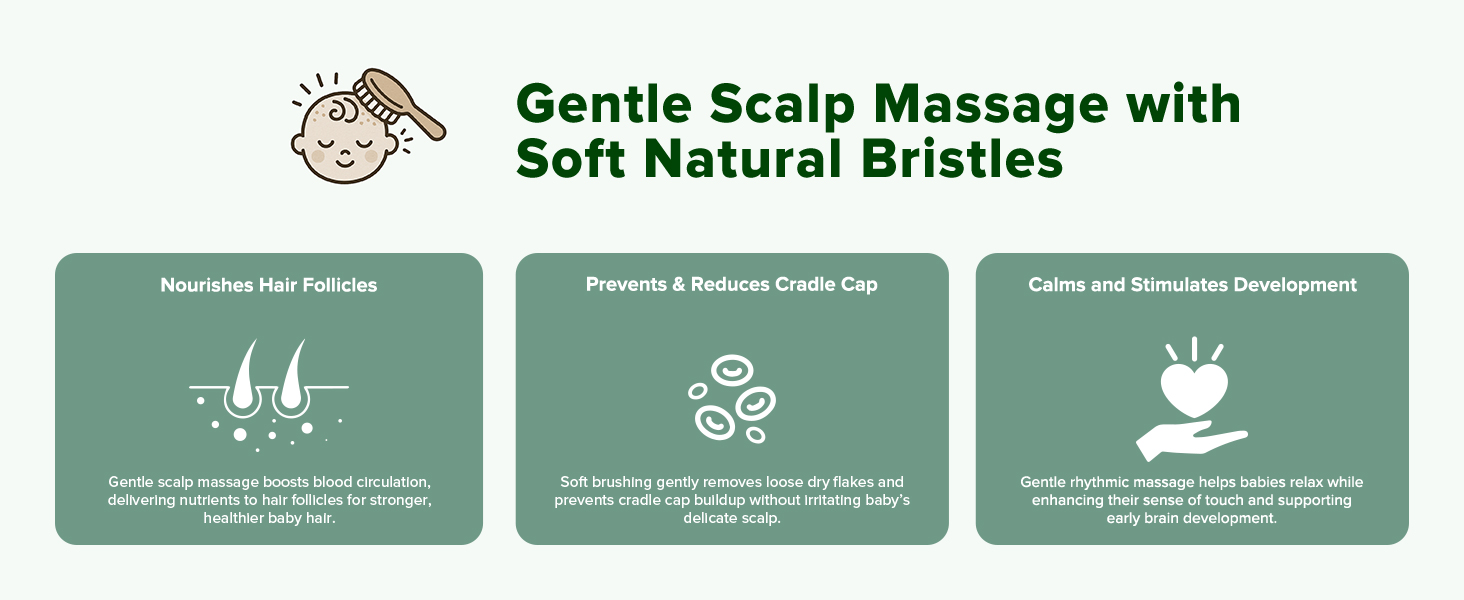 Gentle Scalp Massage with Soft Natural Bristles

Nourishes Hair Follicles

Gentle scalp massage boosts blood circulation, delivering nutrients to hair follicles for stronger, healthier baby hair.

Prevents & Reduces Cradle Cap

Soft brushing gently removes loose dry flakes and prevents cradle cap buildup without irritating baby's delicate scalp.

Calms and Stimulates Development

Gentle rhythmic massage helps babies relax while enhancing their sense of touch and supporting early brain development.